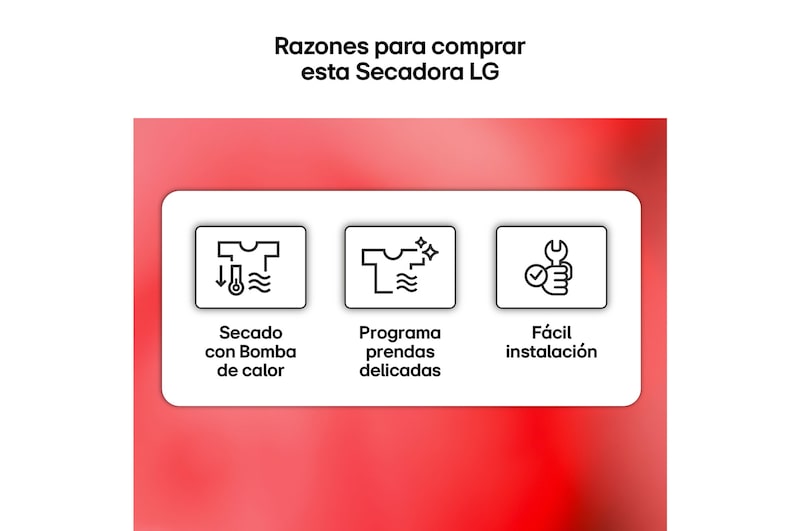 Razones para comprar
esta Secadora LG

Secado con Bomba de calor

Programa prendas delicadas

Fácil instalación